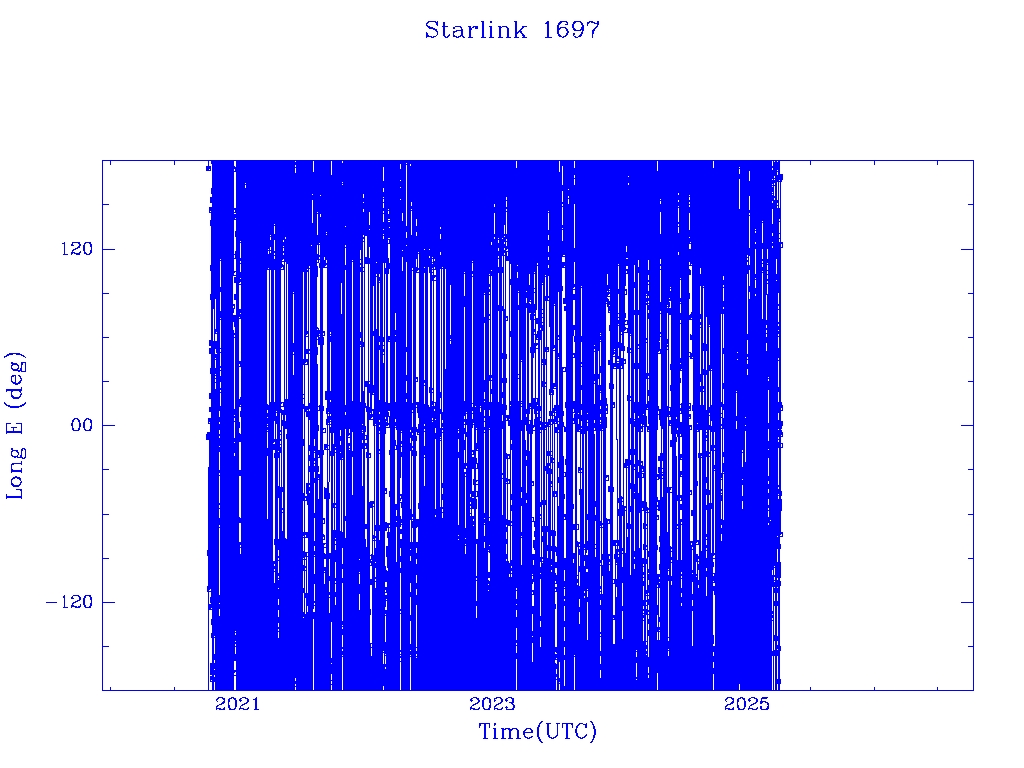 Starlink 1697

Long E (deg)

120

00

−120

2021

2023

2025

Time(UTC)